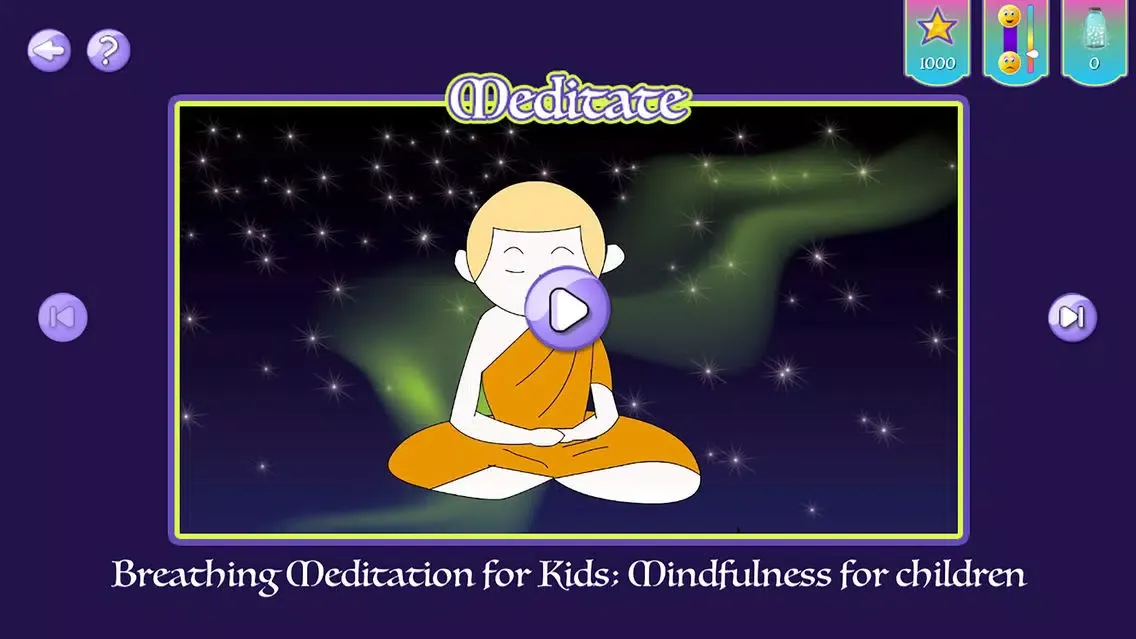 ?

1000

0

Meditate

Breathing Meditation for Kids: Mindfulness for children